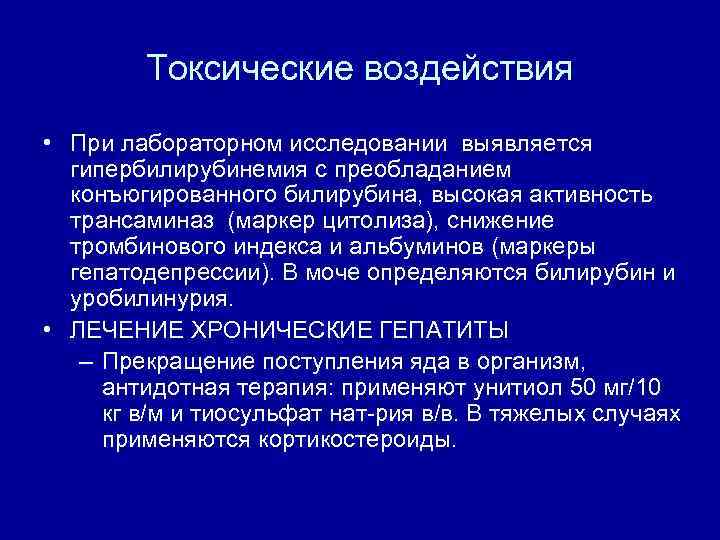 Токсические воздействия

• При лабораторном исследовании выявляется гипербилирубинемия с преобладанием конъюгированного билирубина, высокая активность трансаминаз (маркер цитолиза), снижение тромбинового индекса и альбуминов (маркеры гепатодепрессии). В моче определяются билирубин и уробилинурия.

• ЛЕЧЕНИЕ ХРОНИЧЕСКИЕ ГЕПАТИТЫ
– Прекращение поступления яда в организм, антидотная терапия: применяют унитиол 50 мг/10 кг в/м и тиосульфат нат-рия в/в. В тяжелых случаях применяются кортикостероиды.